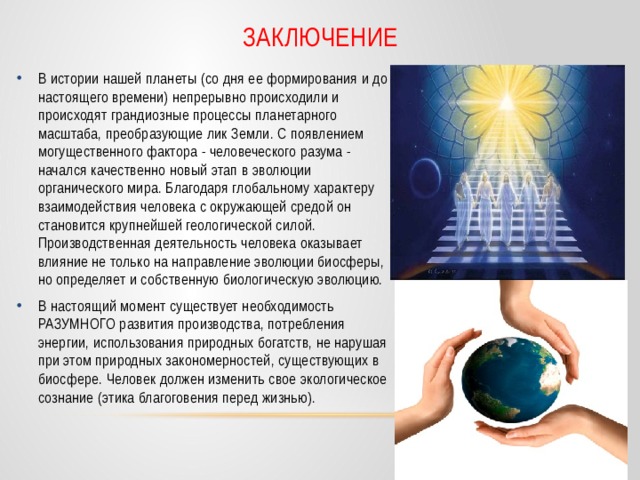 ЗАКЛЮЧЕНИЕ

• В истории нашей планеты (со дня ее формирования и до настоящего времени) непрерывно происходили и происходят грандиозные процессы планетарного масштаба, преобразующие лик Земли. С появлением могущественного фактора - человеческого разума - начался качественно новый этап в эволюции органического мира. Благодаря глобальному характеру взаимодействия человека с окружающей средой он становится крупнейшей геологической силой. Производственная деятельность человека оказывает влияние не только на направление эволюции биосферы, но определяет и собственную биологическую эволюцию.

• В настоящий момент существует необходимость РАЗУМНОГО развития производства, потребления энергии, использования природных богатств, не нарушая при этом природных закономерностей, существующих в биосфере. Человек должен изменить свое экологическое сознание (этика благоговения перед жизнью).